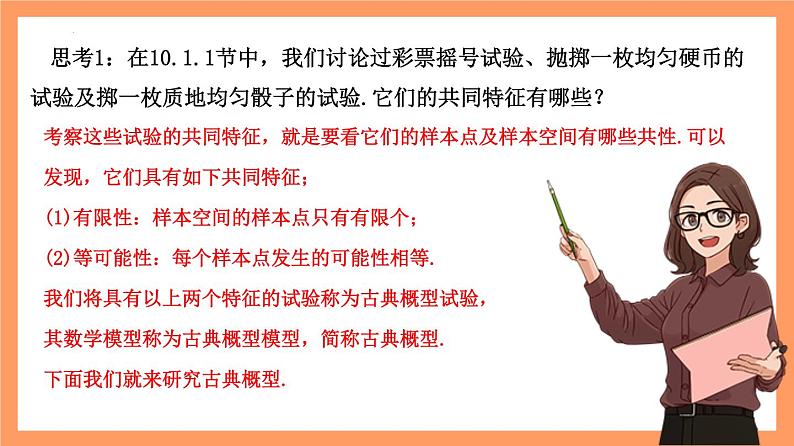 思考1：在10.1.1节中，我们讨论过彩票摇号试验、抛掷一枚均匀硬币的试验及掷一枚质地均匀骰子的试验.它们的共同特征有哪些？

考察这些试验的共同特征，就是要看它们的样本点及样本空间有哪些共性.可以发现，它们具有如下共同特征；

(1)有限性：样本空间的样本点只有有限个；

(2)等可能性：每个样本点发生的可能性相等.

我们将具有以上两个特征的试验称为古典概型试验，

其数学模型称为古典概型模型，简称古典概型.

下面我们就来研究古典概型.